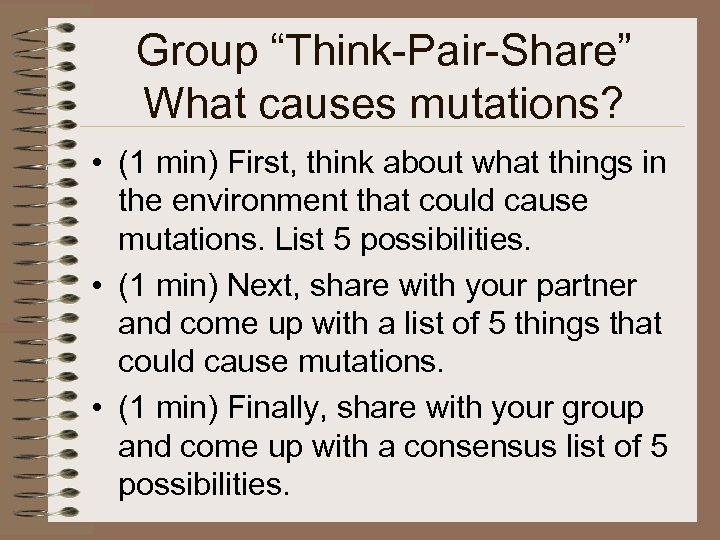 Group “Think-Pair-Share” What causes mutations?

• (1 min) First, think about what things in the environment that could cause mutations. List 5 possibilities.

• (1 min) Next, share with your partner and come up with a list of 5 things that could cause mutations.

• (1 min) Finally, share with your group and come up with a consensus list of 5 possibilities.